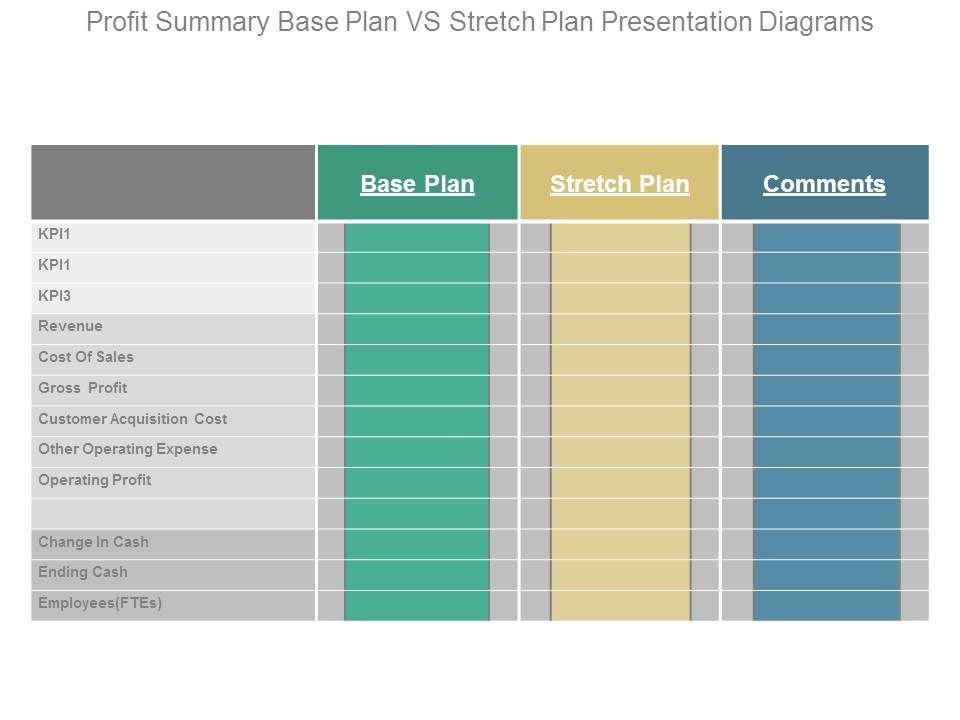 Profit Summary Base Plan VS Stretch Plan Presentation Diagrams

| | Base Plan | Stretch Plan | Comments |
|---|---|---|---|
| KPI1 | | | |
| KPI1 | | | |
| KPI3 | | | |
| Revenue | | | |
| Cost Of Sales | | | |
| Gross Profit | | | |
| Customer Acquisition Cost | | | |
| Other Operating Expense | | | |
| Operating Profit | | | |
| | | | |
| Change In Cash | | | |
| Ending Cash | | | |
| Employees(FTEs) | | | |